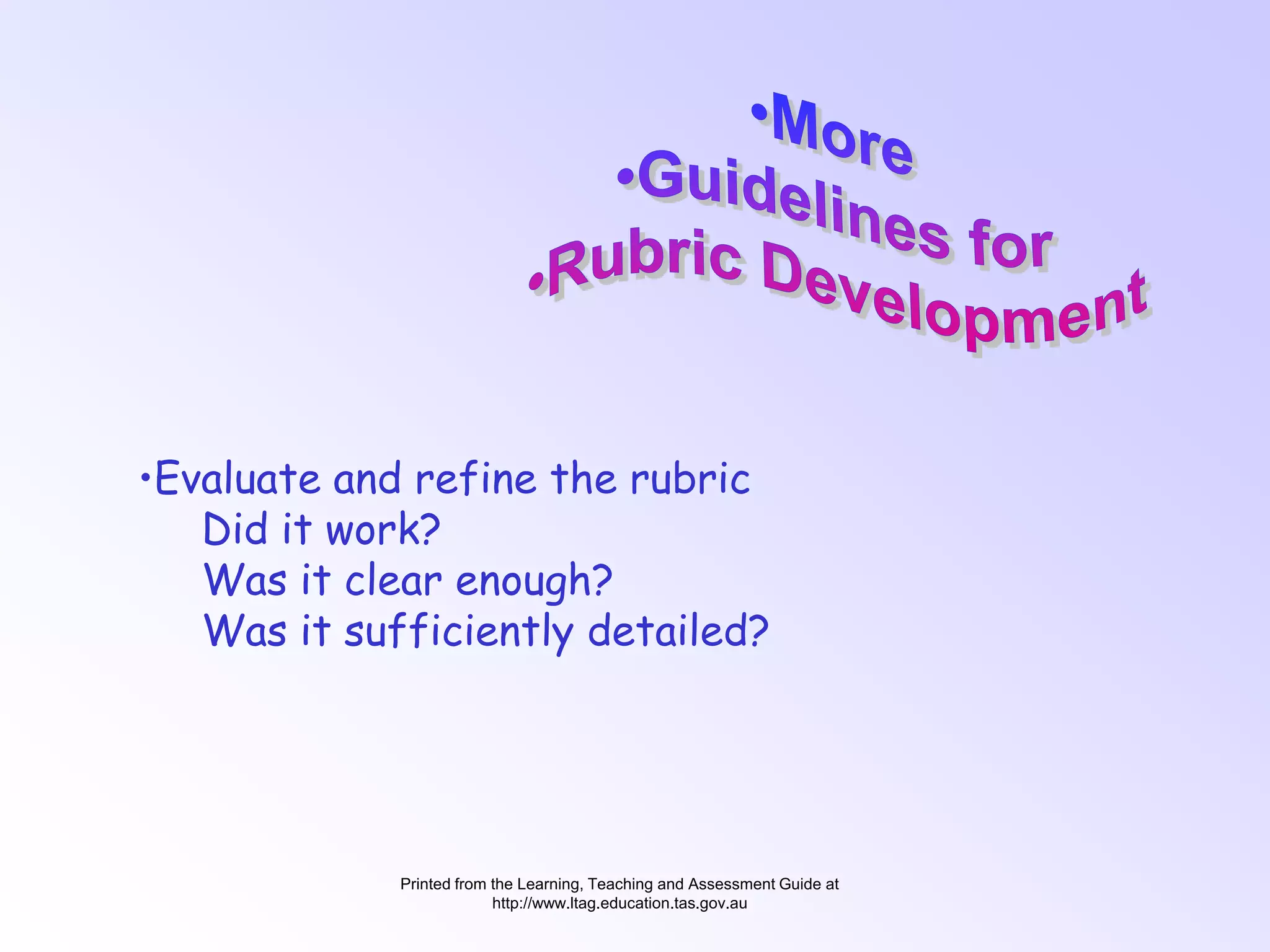 •More
•Guidelines for
•Rubric Development

•Evaluate and refine the rubric
Did it work?
Was it clear enough?
Was it sufficiently detailed?

Printed from the Learning, Teaching and Assessment Guide at http://www.ltag.education.tas.gov.au